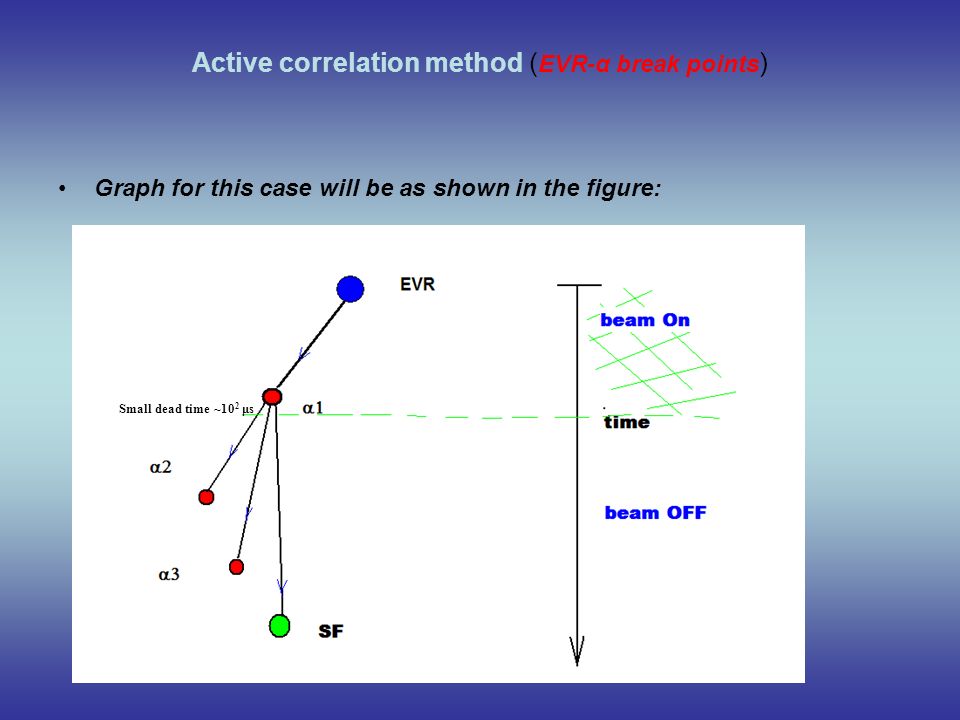 Active correlation method (EVR-α break points)

• Graph for this case will be as shown in the figure:

EVR

beam On

Small dead time ~$10^2$ μs

α1

time

α2

beam OFF

α3

SF